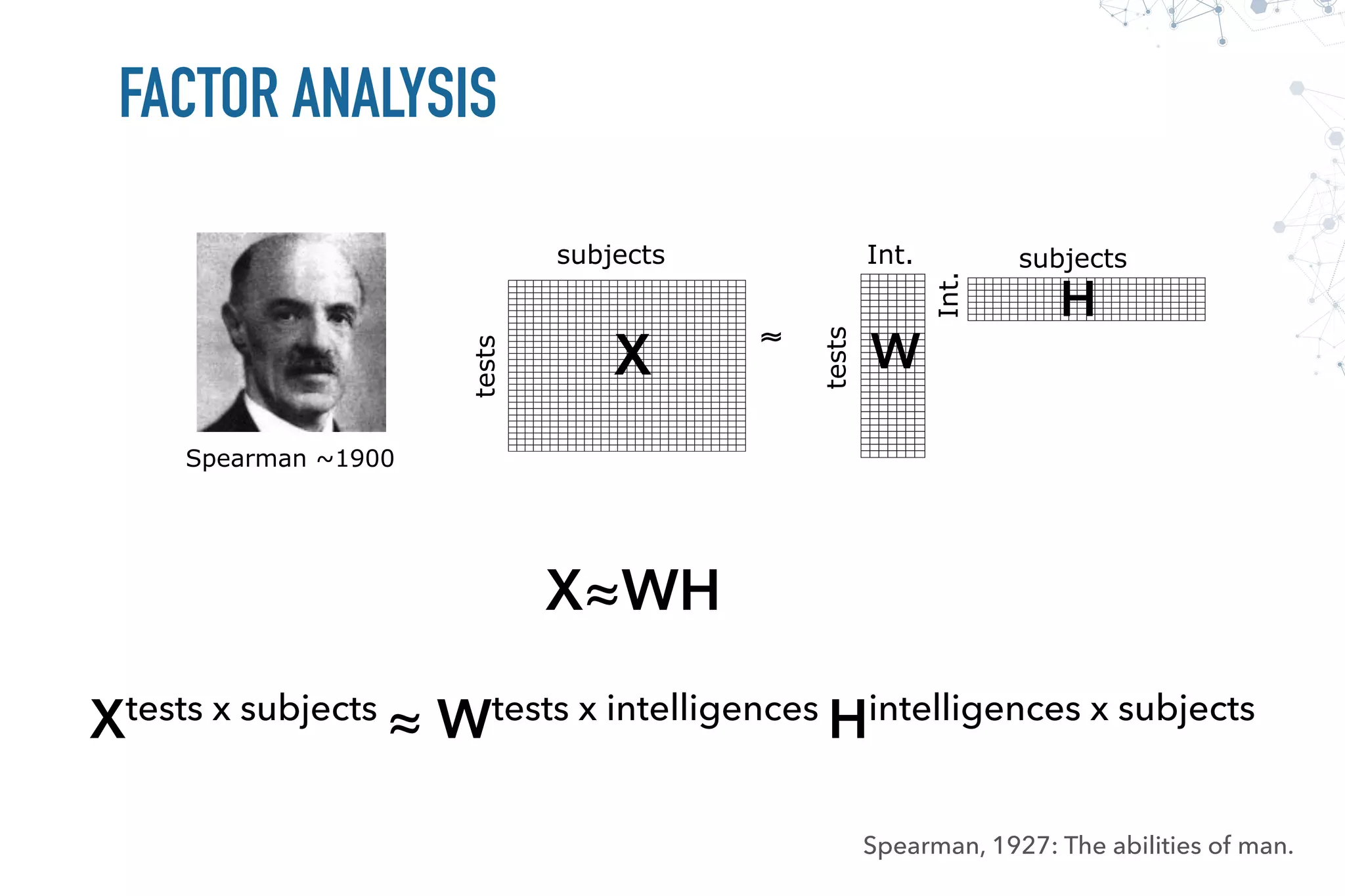 FACTOR ANALYSIS

Spearman ~1900

subjects

tests

X

≈

Int.

tests

W

Int.

subjects

H

$X \approx WH$

$X^{\text{tests x subjects}} \approx W^{\text{tests x intelligences}} H^{\text{intelligences x subjects}}$

Spearman, 1927: The abilities of man.